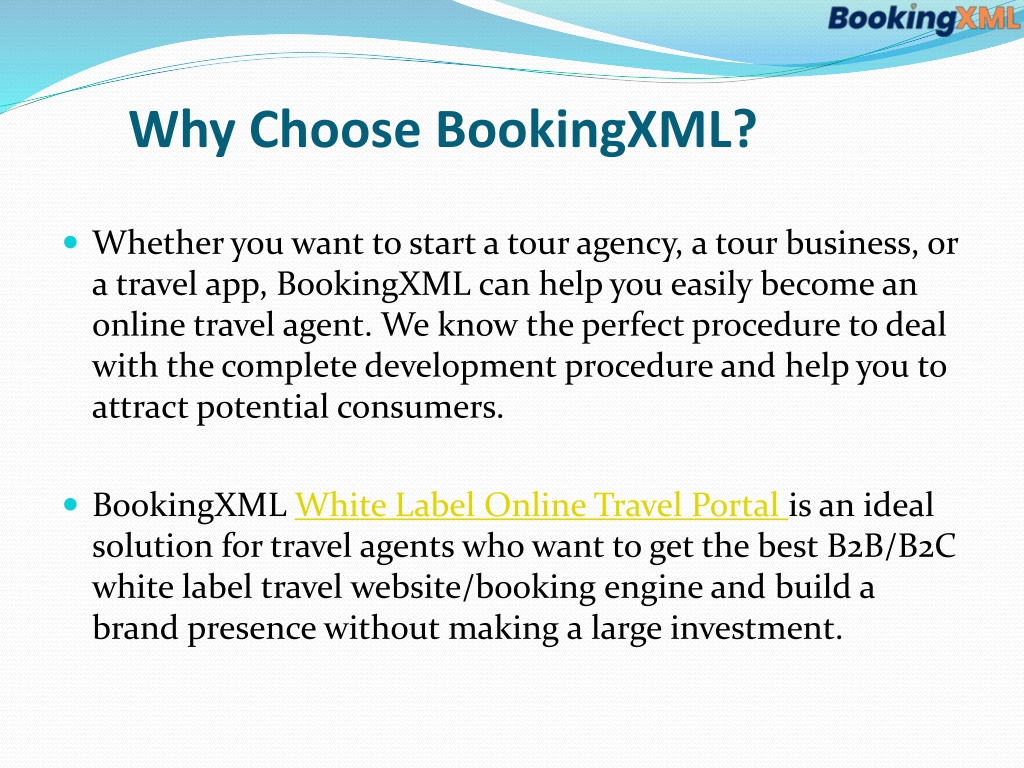 BookingXML

Why Choose BookingXML?

Whether you want to start a tour agency, a tour business, or a travel app, BookingXML can help you easily become an online travel agent. We know the perfect procedure to deal with the complete development procedure and help you to attract potential consumers.

BookingXML White Label Online Travel Portal is an ideal solution for travel agents who want to get the best B2B/B2C white label travel website/booking engine and build a brand presence without making a large investment.